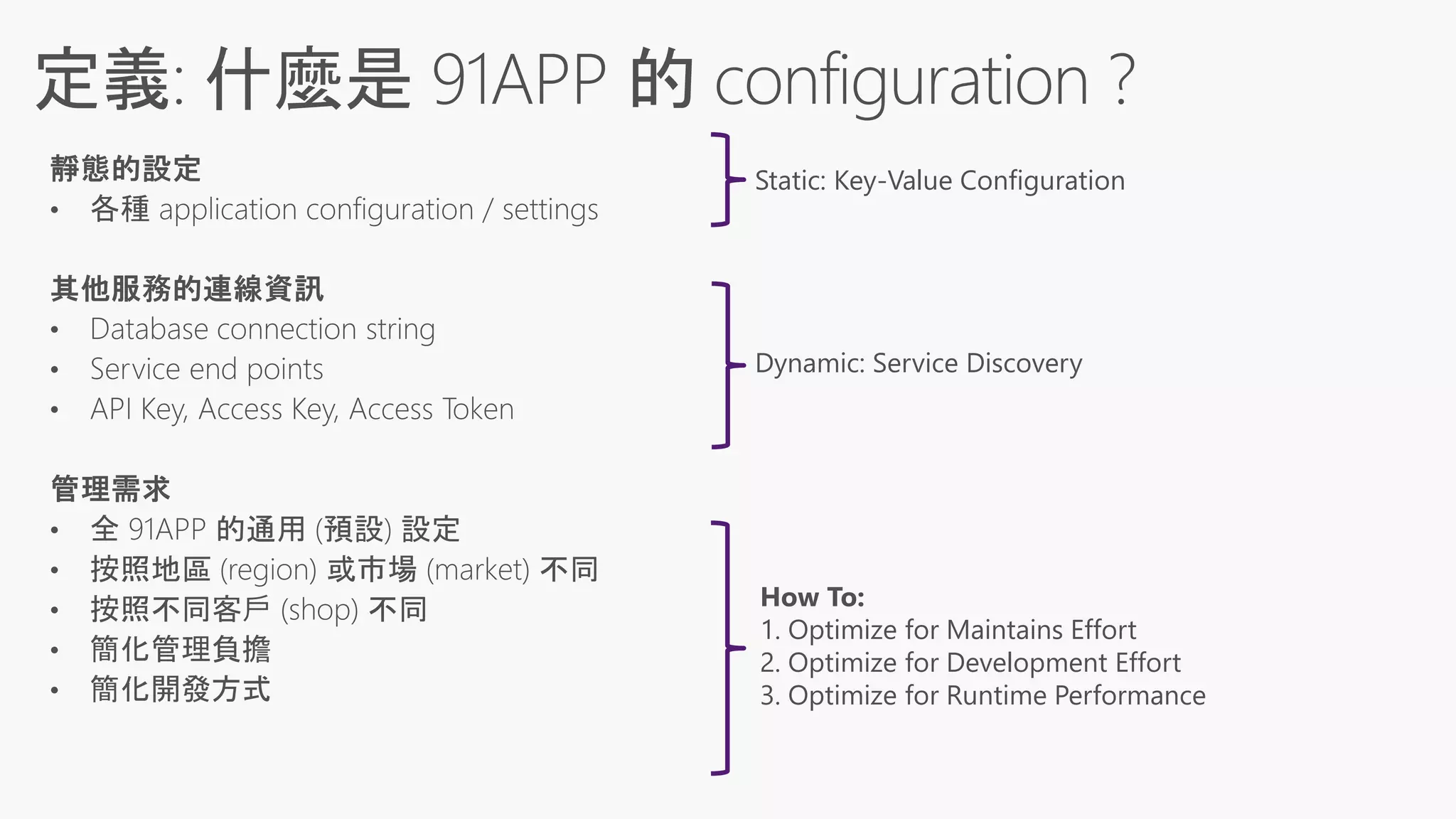 定義: 什麼是 91APP 的 configuration ?

靜態的設定
• 各種 application configuration / settings

Static: Key-Value Configuration

其他服務的連線資訊
• Database connection string
• Service end points
• API Key, Access Key, Access Token

Dynamic: Service Discovery

管理需求
• 全 91APP 的通用 (預設) 設定
• 按照地區 (region) 或市場 (market) 不同
• 按照不同客戶 (shop) 不同
• 簡化管理負擔
• 簡化開發方式

How To:
1. Optimize for Maintains Effort
2. Optimize for Development Effort
3. Optimize for Runtime Performance